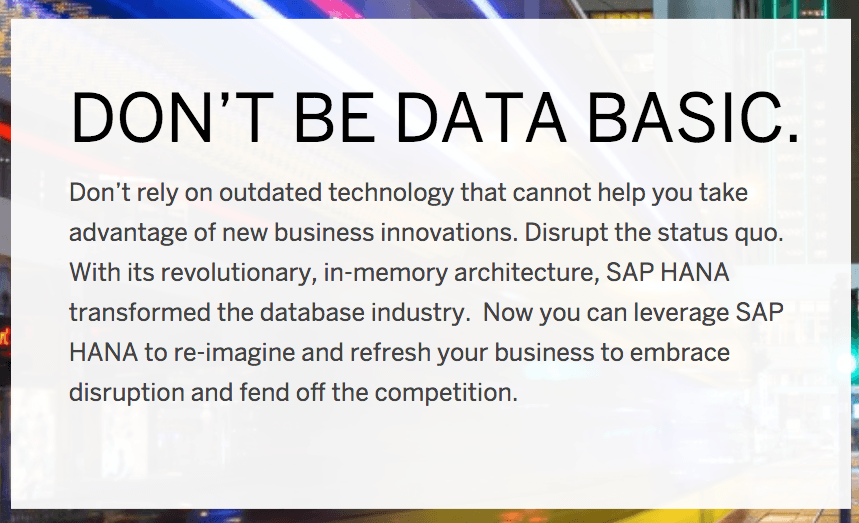 DON’T BE DATA BASIC.

Don’t rely on outdated technology that cannot help you take advantage of new business innovations. Disrupt the status quo. With its revolutionary, in-memory architecture, SAP HANA transformed the database industry. Now you can leverage SAP HANA to re-imagine and refresh your business to embrace disruption and fend off the competition.